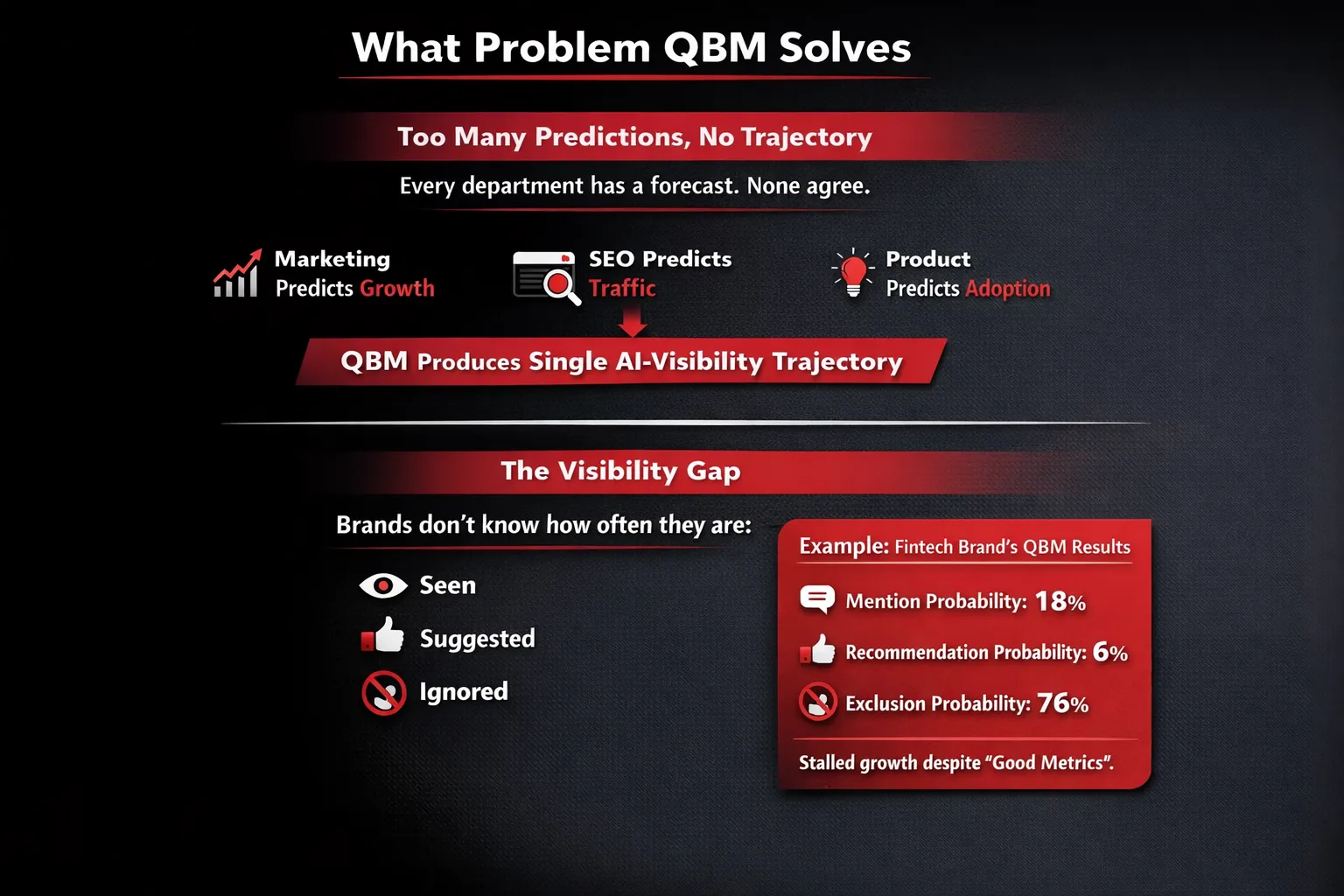 What Problem QBM Solves

Too Many Predictions, No Trajectory

Every department has a forecast. None agree.

Marketing Predicts Growth

SEO Predicts Traffic

Product Predicts Adoption

QBM Produces Single AI-Visibility Trajectory

The Visibility Gap

Brands don't know how often they are:

Seen

Suggested

Ignored

Example: Fintech Brand's QBM Results

Mention Probability: 18%

Recommendation Probability: 6%

Exclusion Probability: 76%

Stalled growth despite "Good Metrics".